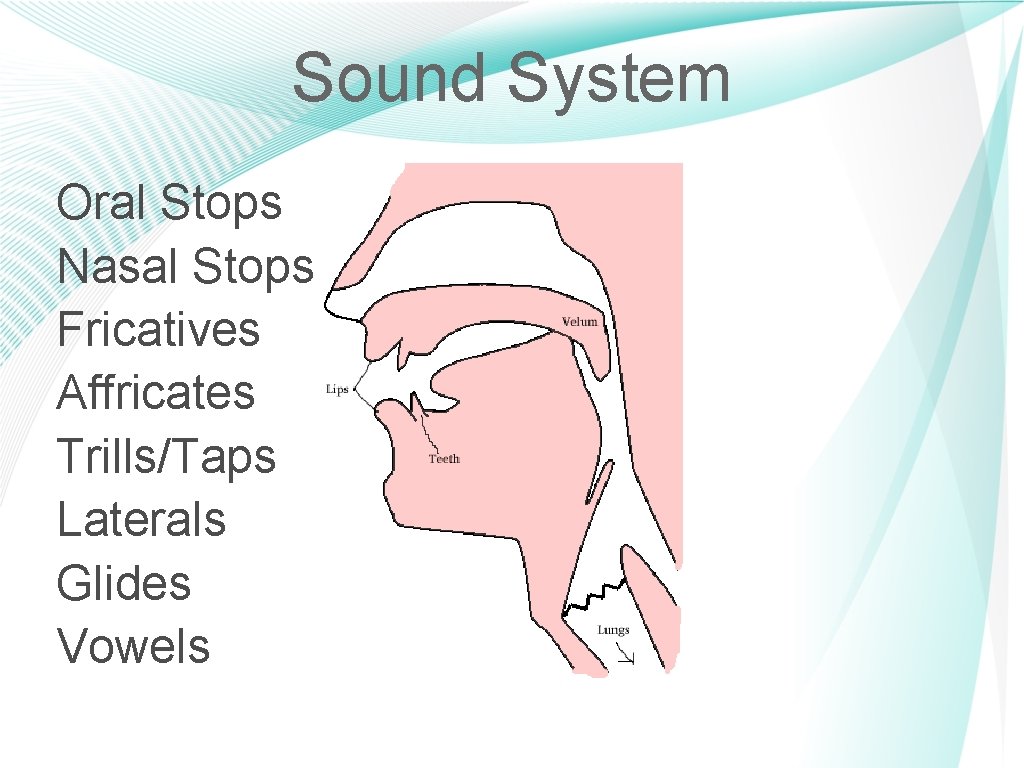 Sound System

Oral Stops
Nasal Stops
Fricatives
Affricates
Trills/Taps
Laterals
Glides
Vowels

Velum
Lips
Teeth
Lungs